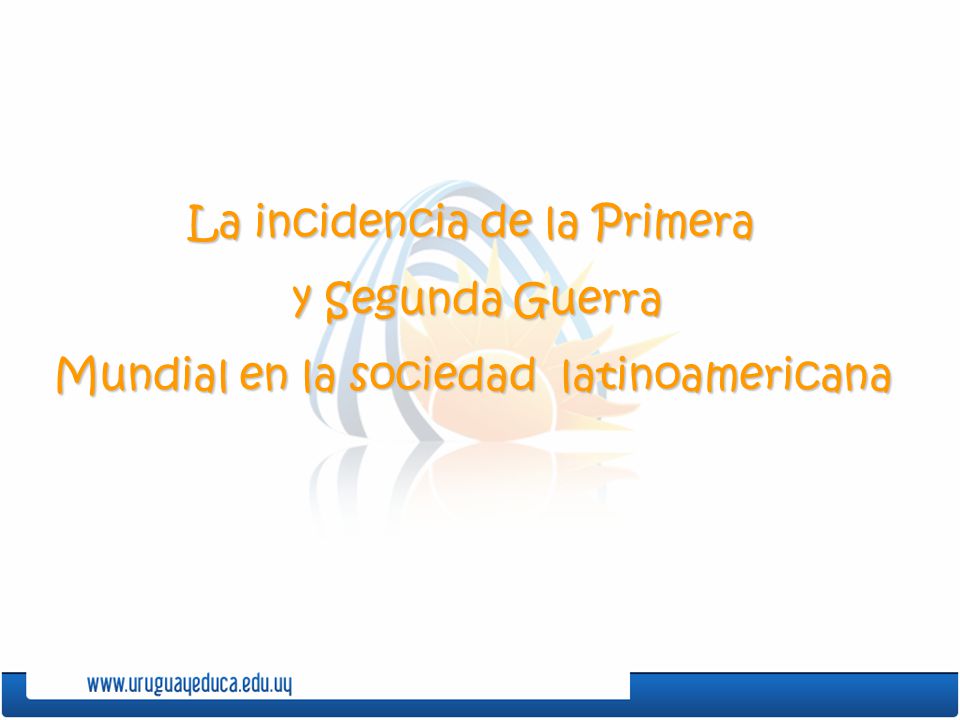 La incidencia de la Primera y Segunda Guerra Mundial en la sociedad latinoamericana

www.uruguayeduca.edu.uy